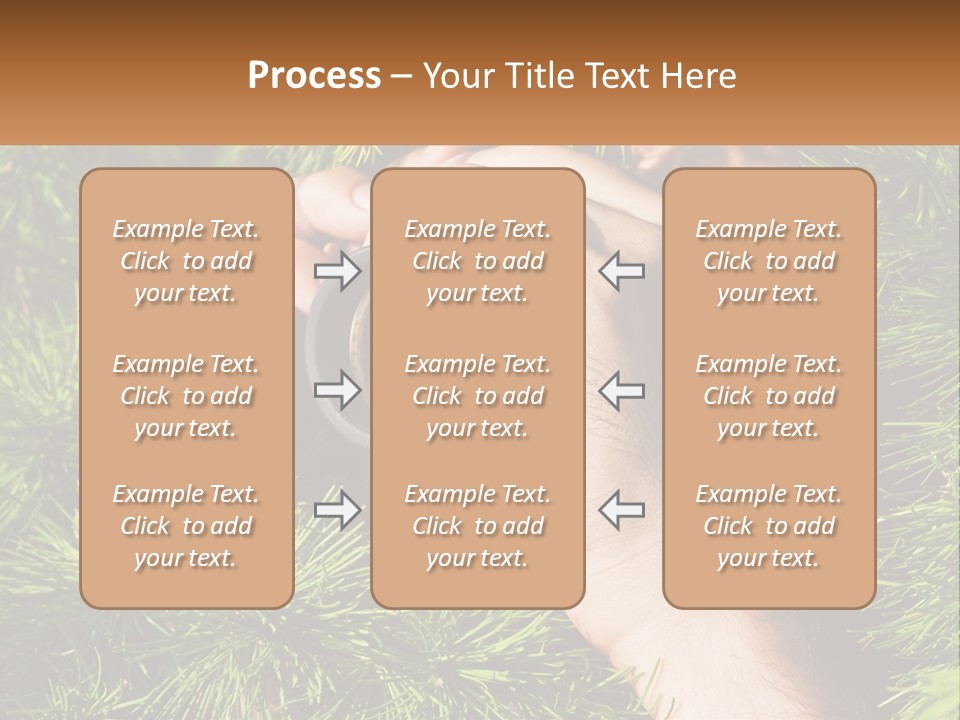 Process – Your Title Text Here

Example Text. Click to add your text.

Example Text. Click to add your text.

Example Text. Click to add your text.

Example Text. Click to add your text.

Example Text. Click to add your text.

Example Text. Click to add your text.

Example Text. Click to add your text.

Example Text. Click to add your text.

Example Text. Click to add your text.